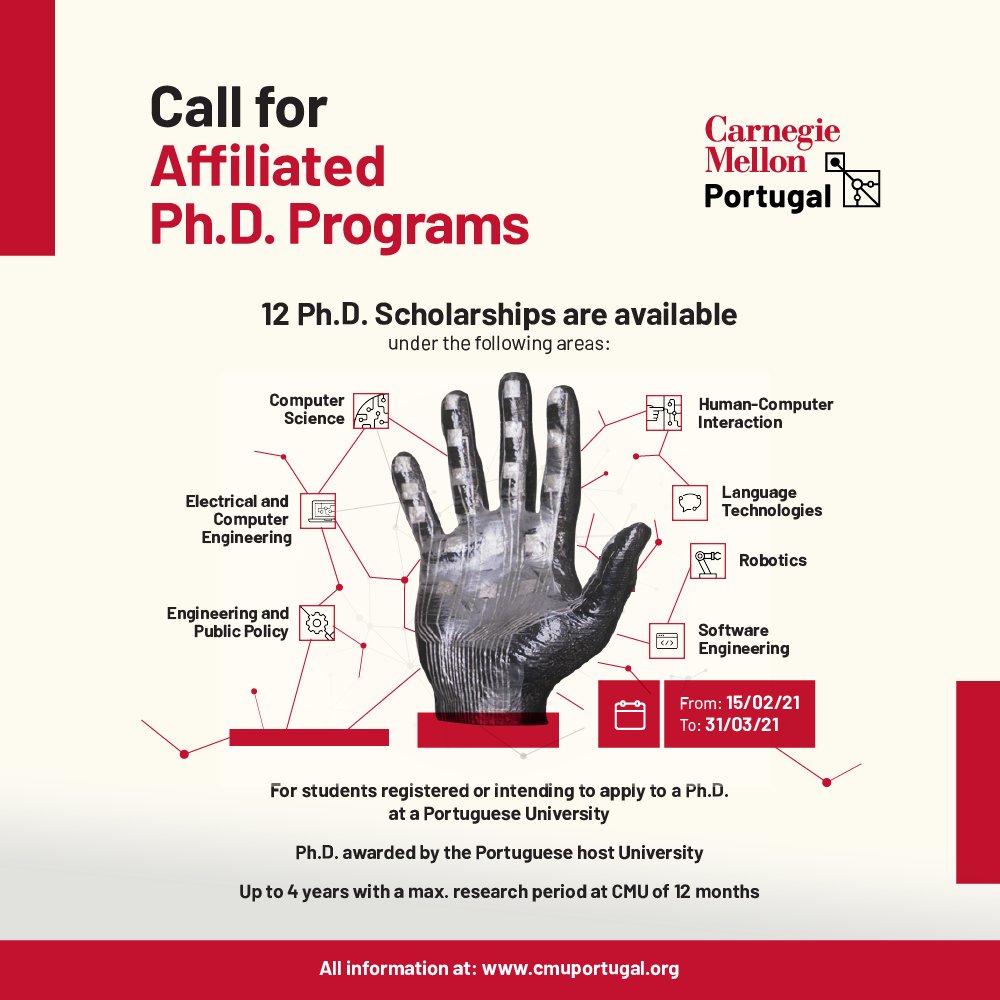 Call for Affiliated Ph.D. Programs

Carnegie Mellon Portugal

12 Ph.D. Scholarships are available
under the following areas:

Computer Science

Electrical and Computer Engineering

Engineering and Public Policy

Human-Computer Interaction

Language Technologies

Robotics

Software Engineering

From: 15/02/21
To: 31/03/21

For students registered or intending to apply to a Ph.D. at a Portuguese University

Ph.D. awarded by the Portuguese host University

Up to 4 years with a max. research period at CMU of 12 months

All information at: www.cmuportugal.org